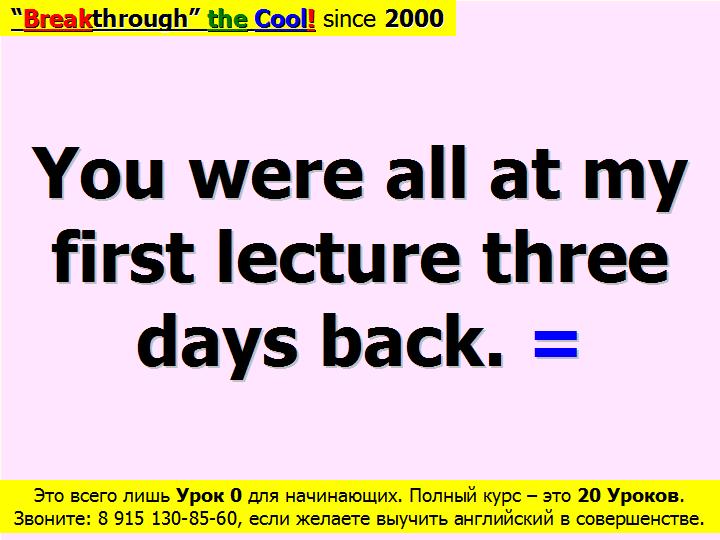 “Breakthrough” the Cool! since 2000

You were all at my first lecture three days back. =

Это всего лишь Урок 0 для начинающих. Полный курс – это 20 Уроков. Звоните: 8 915 130-85-60, если желаете выучить английский в совершенстве.